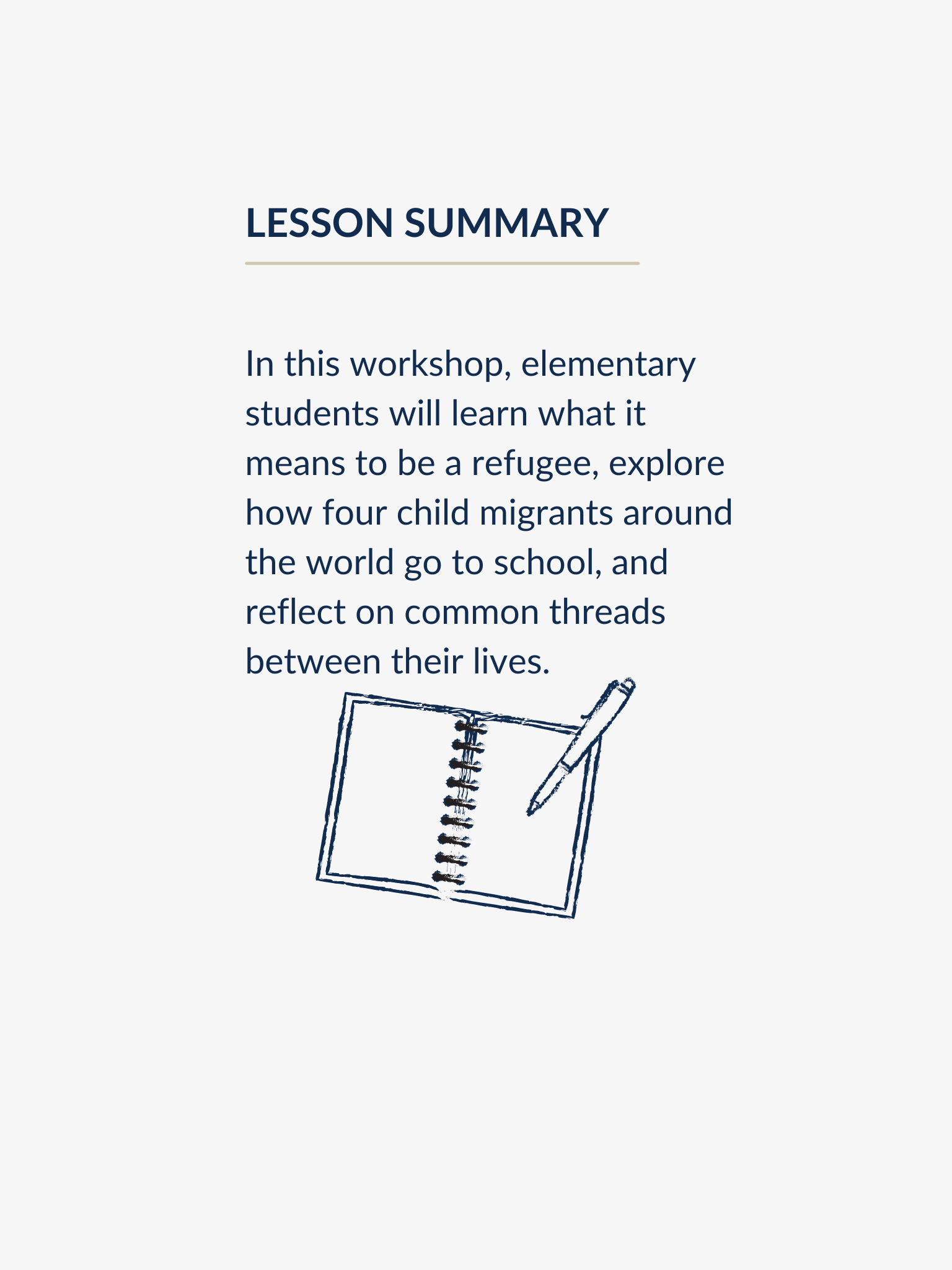 LESSON SUMMARY

In this workshop, elementary students will learn what it means to be a refugee, explore how four child migrants around the world go to school, and reflect on common threads between their lives.